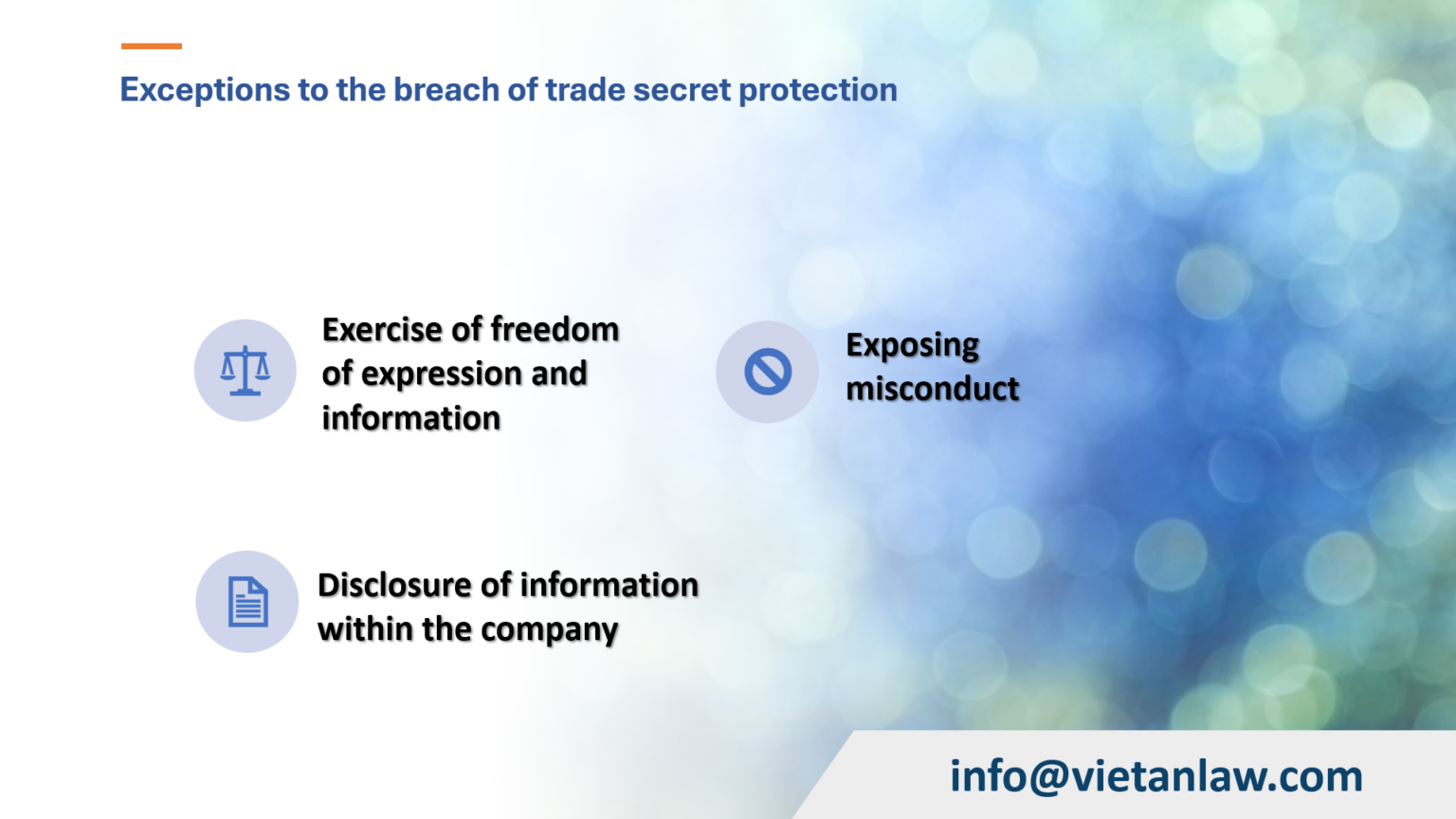 Exceptions to the breach of trade secret protection

Exercise of freedom of expression and information

Exposing misconduct

Disclosure of information within the company

info@vietanlaw.com